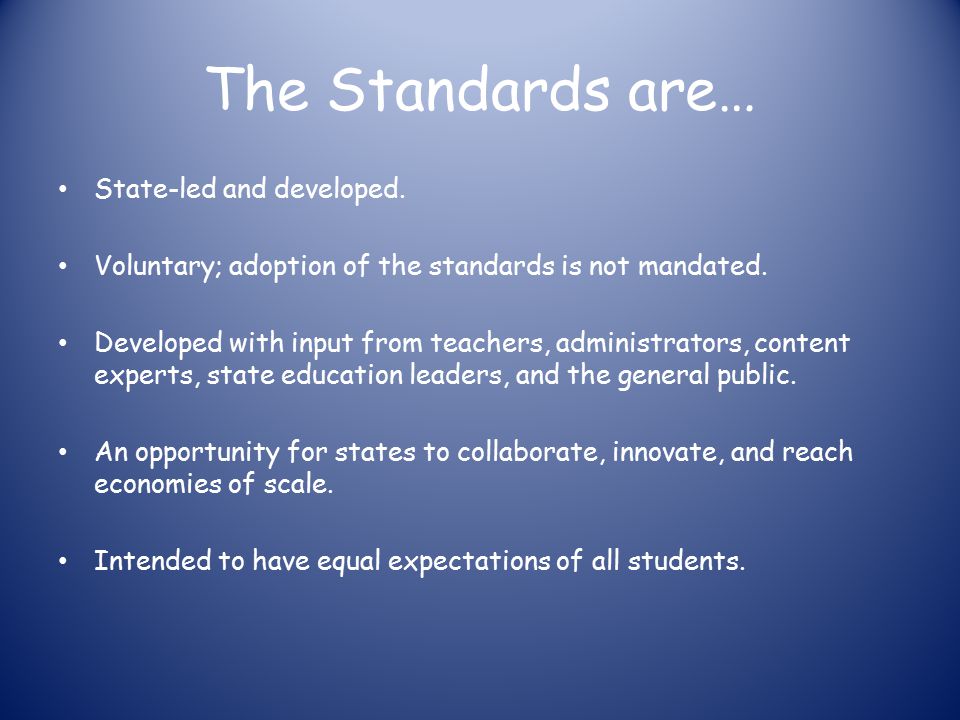 The Standards are…

• State-led and developed.

• Voluntary; adoption of the standards is not mandated.

• Developed with input from teachers, administrators, content experts, state education leaders, and the general public.

• An opportunity for states to collaborate, innovate, and reach economies of scale.

• Intended to have equal expectations of all students.